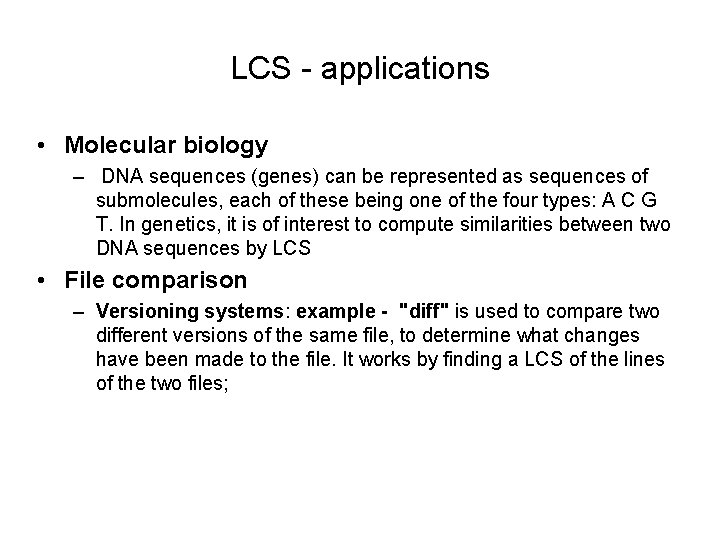 LCS - applications

• Molecular biology
– DNA sequences (genes) can be represented as sequences of submolecules, each of these being one of the four types: A C G T. In genetics, it is of interest to compute similarities between two DNA sequences by LCS

• File comparison
– Versioning systems: example - "diff" is used to compare two different versions of the same file, to determine what changes have been made to the file. It works by finding a LCS of the lines of the two files;